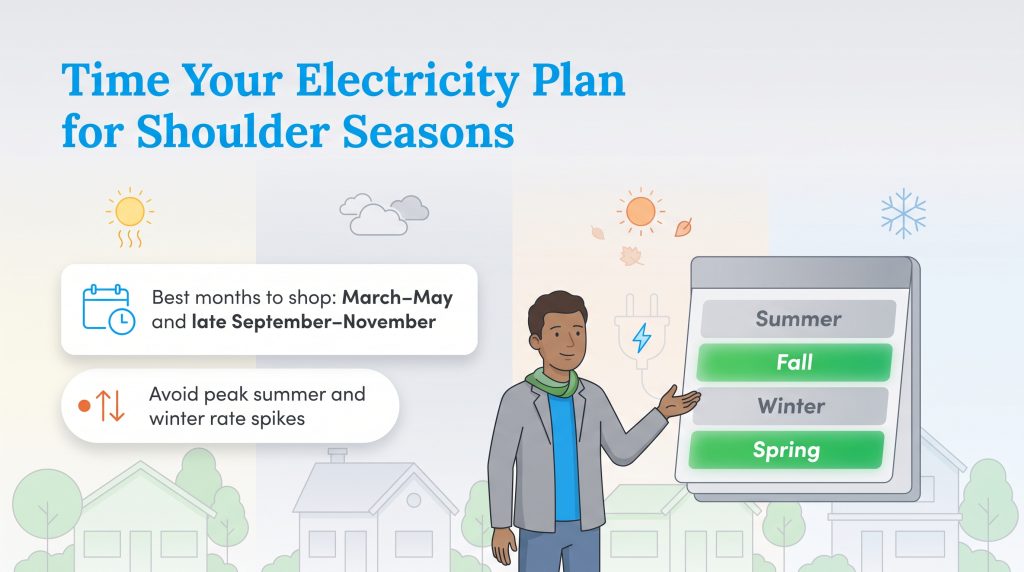 Time Your Electricity Plan for Shoulder Seasons

Best months to shop: March–May and late September–November

Avoid peak summer and winter rate spikes

Summer
Fall
Winter
Spring